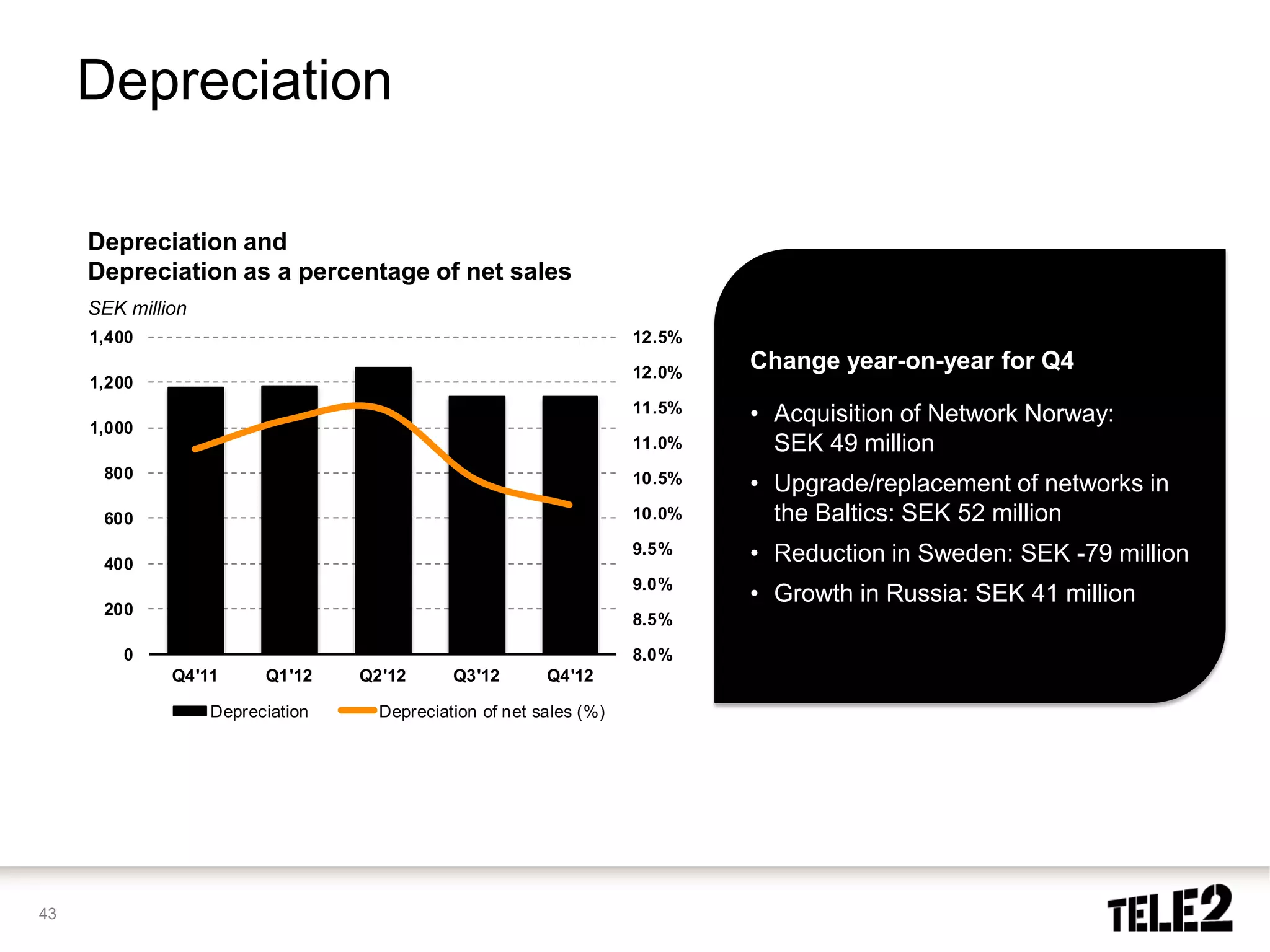 Depreciation

Depreciation and
Depreciation as a percentage of net sales

SEK million

1,400
1,200
1,000
800
600
400
200
0

12.5%
12.0%
11.5%
11.0%
10.5%
10.0%
9.5%
9.0%
8.5%
8.0%

Q4'11 Q1'12 Q2'12 Q3'12 Q4'12

Depreciation Depreciation of net sales (%)

Change year-on-year for Q4

• Acquisition of Network Norway: SEK 49 million
• Upgrade/replacement of networks in the Baltics: SEK 52 million
• Reduction in Sweden: SEK -79 million
• Growth in Russia: SEK 41 million

43

TELE2